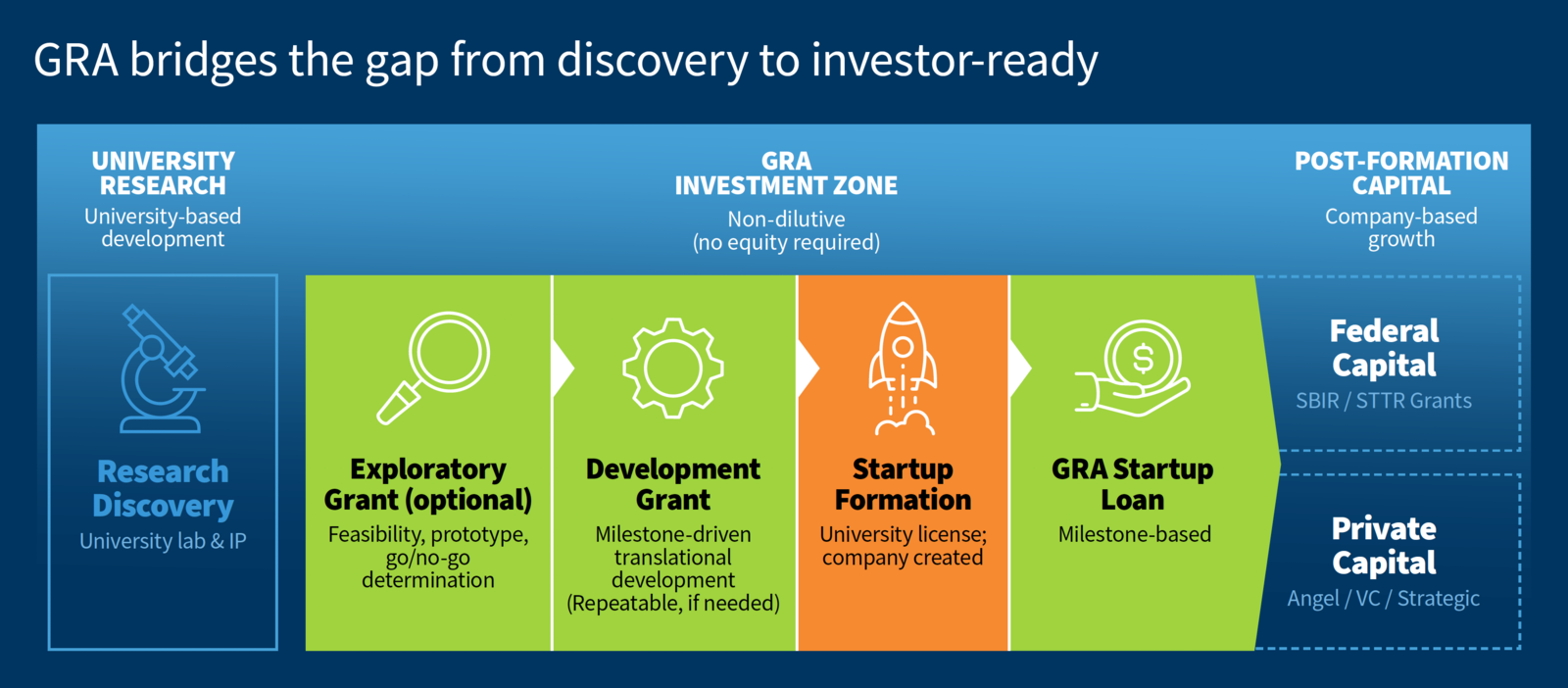 GRA bridges the gap from discovery to investor-ready

UNIVERSITY RESEARCH
University-based development

GRA INVESTMENT ZONE
Non-dilutive (no equity required)

POST-FORMATION CAPITAL
Company-based growth

Research Discovery
University lab & IP

Exploratory Grant (optional)
Feasibility, prototype, go/no-go determination

Development Grant
Milestone-driven translational development (Repeatable, if needed)

Startup Formation
University license; company created

GRA Startup Loan
Milestone-based

Federal Capital
SBIR / STTR Grants

Private Capital
Angel / VC / Strategic